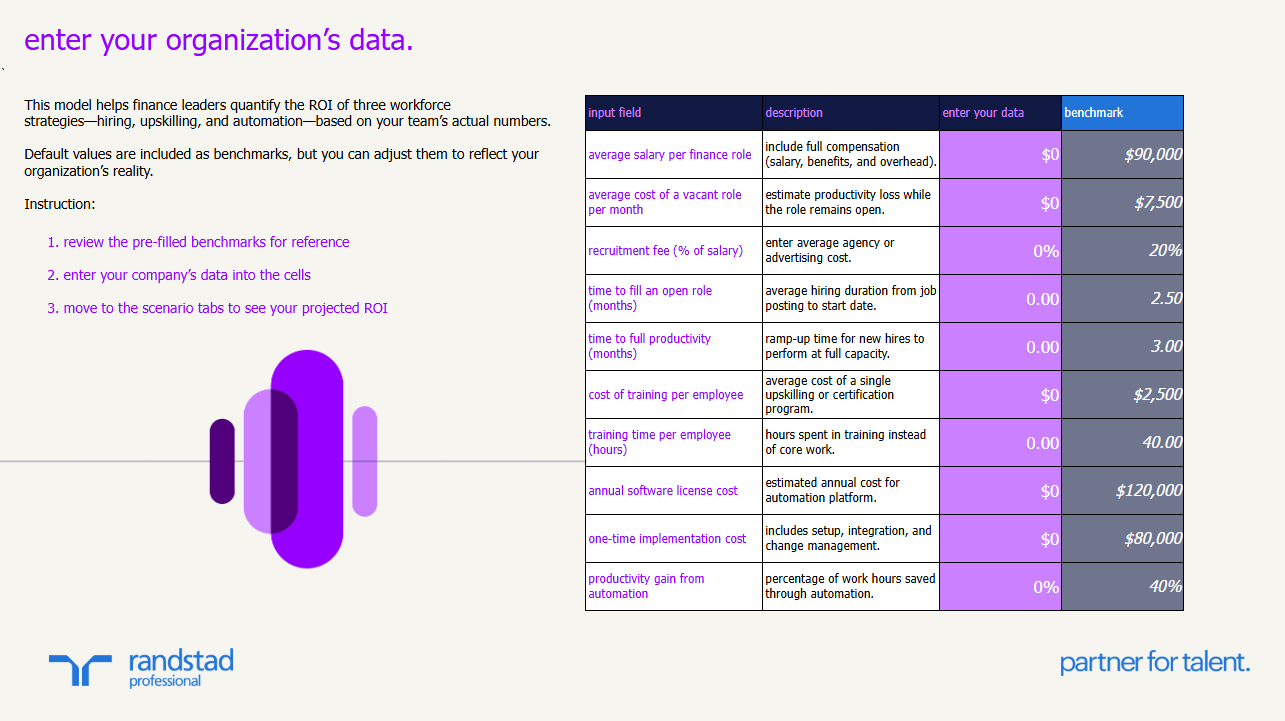 enter your organization's data.

`

This model helps finance leaders quantify the ROI of three workforce strategies—hiring, upskilling, and automation—based on your team's actual numbers.

Default values are included as benchmarks, but you can adjust them to reflect your organization's reality.

Instruction:

1. review the pre-filled benchmarks for reference

2. enter your company's data into the cells

3. move to the scenario tabs to see your projected ROI

| input field | description | enter your data | benchmark |
|---|---|---|---|
| average salary per finance role | include full compensation (salary, benefits, and overhead). | $0 | $90,000 |
| average cost of a vacant role per month | estimate productivity loss while the role remains open. | $0 | $7,500 |
| recruitment fee (% of salary) | enter average agency or advertising cost. | 0% | 20% |
| time to fill an open role (months) | average hiring duration from job posting to start date. | 0.00 | 2.50 |
| time to full productivity (months) | ramp-up time for new hires to perform at full capacity. | 0.00 | 3.00 |
| cost of training per employee | average cost of a single upskilling or certification program. | $0 | $2,500 |
| training time per employee (hours) | hours spent in training instead of core work. | 0.00 | 40.00 |
| annual software license cost | estimated annual cost for automation platform. | $0 | $120,000 |
| one-time implementation cost | includes setup, integration, and change management. | $0 | $80,000 |
| productivity gain from automation | percentage of work hours saved through automation. | 0% | 40% |

randstad professional

partner for talent.